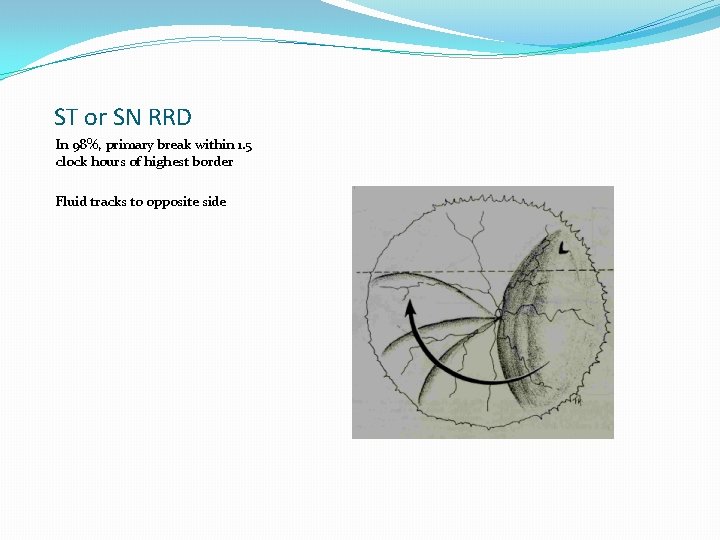 ST or SN RRD

In 98%, primary break within 1.5 clock hours of highest border

Fluid tracks to opposite side